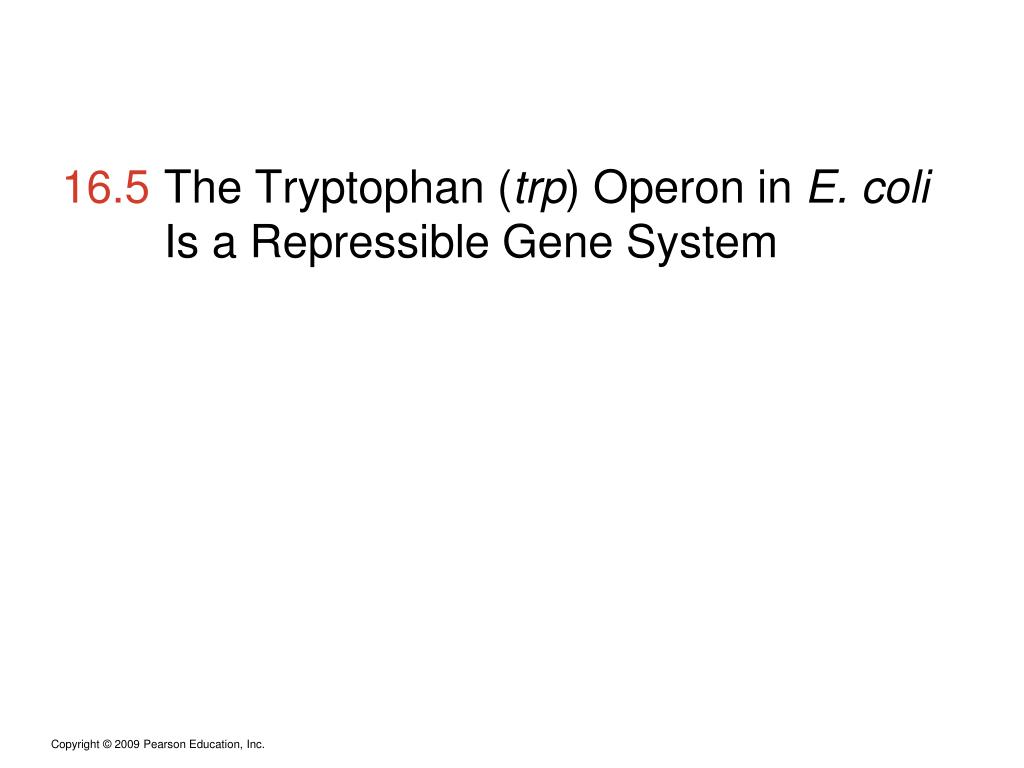 16.5 The Tryptophan (trp) Operon in E. coli Is a Repressible Gene System

Copyright © 2009 Pearson Education, Inc.